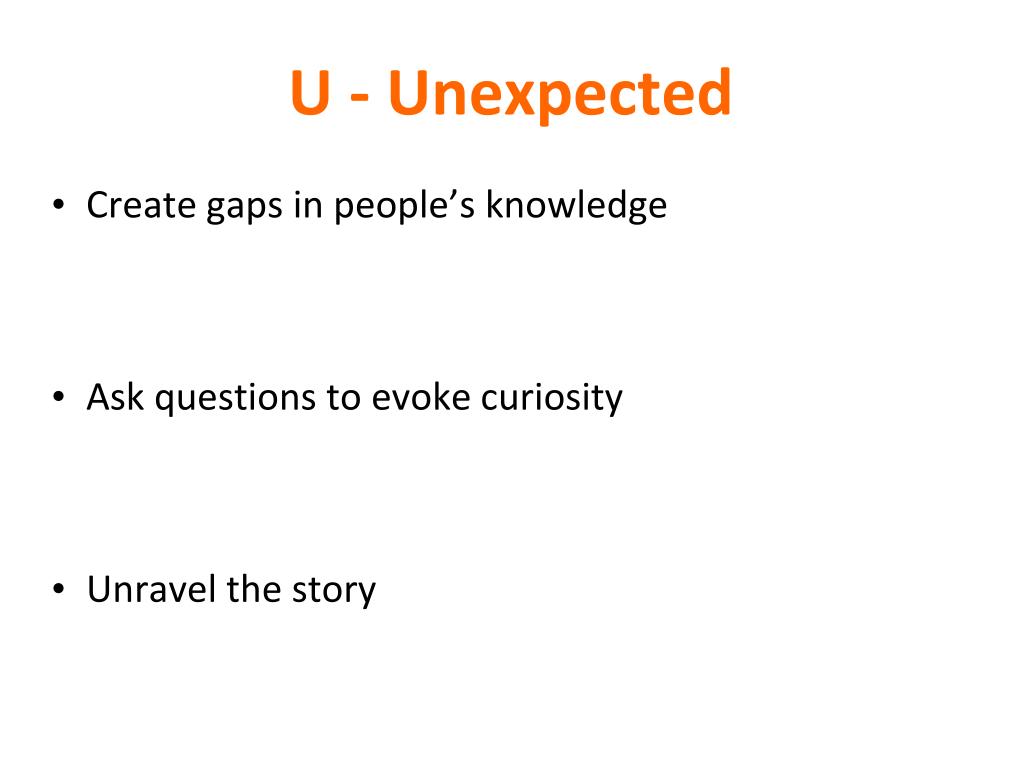 U - Unexpected

• Create gaps in people’s knowledge

• Ask questions to evoke curiosity

• Unravel the story